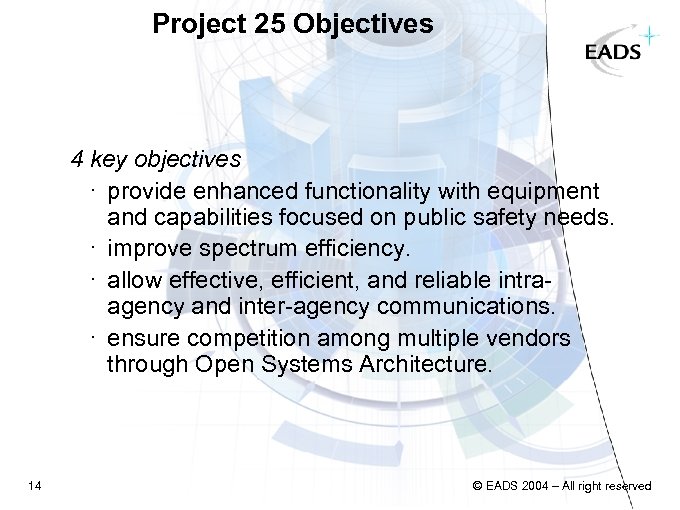 Project 25 Objectives

EADS

4 key objectives

· provide enhanced functionality with equipment and capabilities focused on public safety needs.

· improve spectrum efficiency.

· allow effective, efficient, and reliable intra-agency and inter-agency communications.

· ensure competition among multiple vendors through Open Systems Architecture.

14

© EADS 2004 – All right reserved